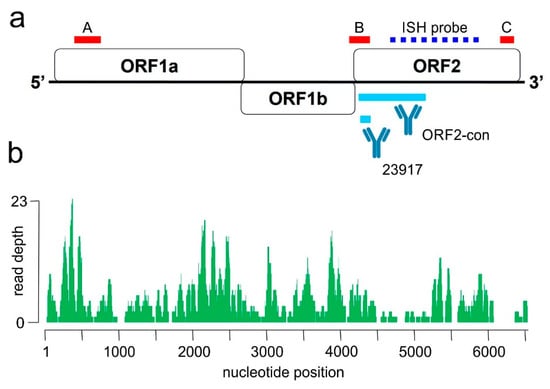 a

A

B

ISH probe

C

ORF1a

ORF2

5'

3'

ORF1b

ORF2-con

23917

b

23

0

read depth

1

1000

2000

3000

4000

5000

6000

nucleotide position